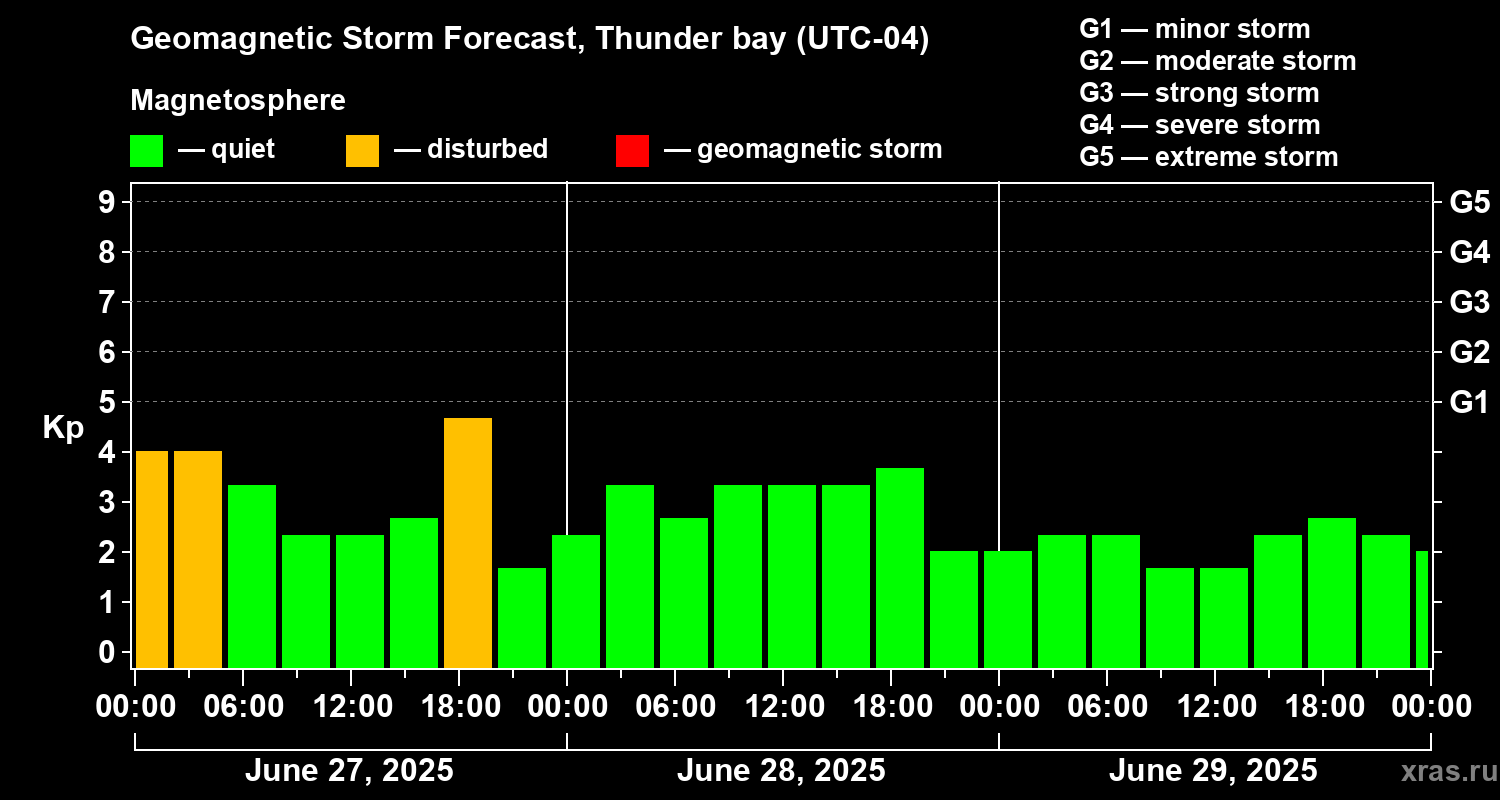 Geomagnetic Storm Forecast, Thunder bay (UTC-04)

Magnetosphere

— quiet — disturbed — geomagnetic storm

G1 — minor storm
G2 — moderate storm
G3 — strong storm
G4 — severe storm
G5 — extreme storm

Kp

9
8
7
6
5
4
3
2
1
0

G5
G4
G3
G2
G1

00:00 06:00 12:00 18:00 00:00 06:00 12:00 18:00 00:00 06:00 12:00 18:00 00:00

June 27, 2025
June 28, 2025
June 29, 2025

xras.ru